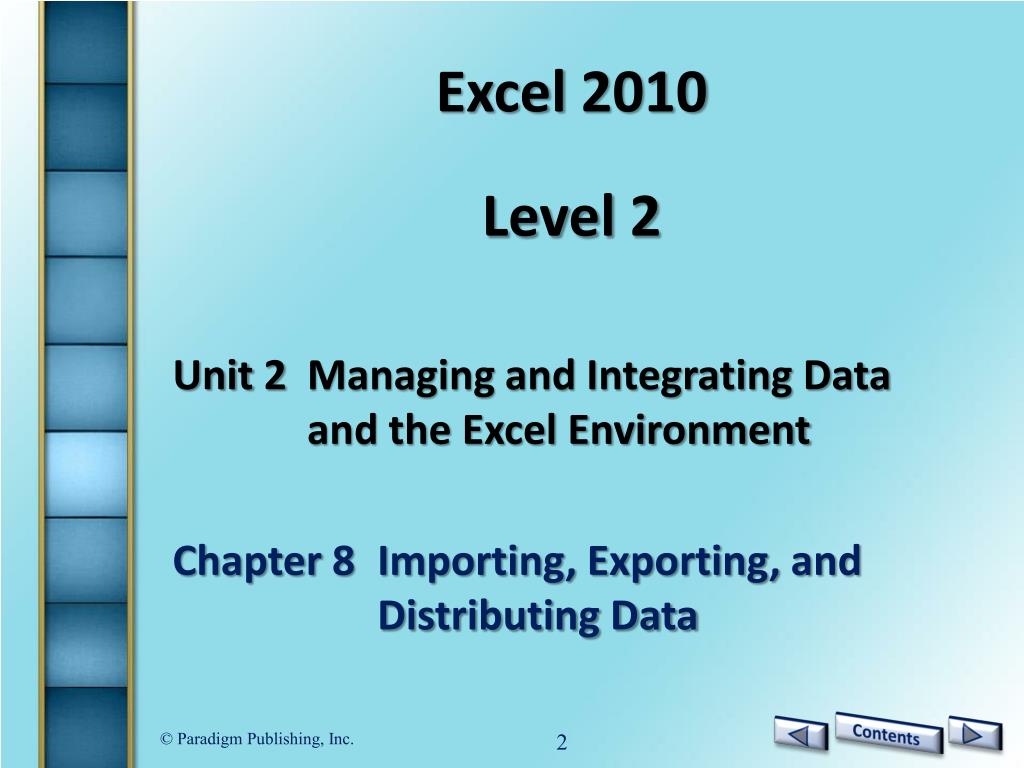 Excel 2010

Level 2

Unit 2 Managing and Integrating Data and the Excel Environment

Chapter 8 Importing, Exporting, and Distributing Data

© Paradigm Publishing, Inc.

2

Contents